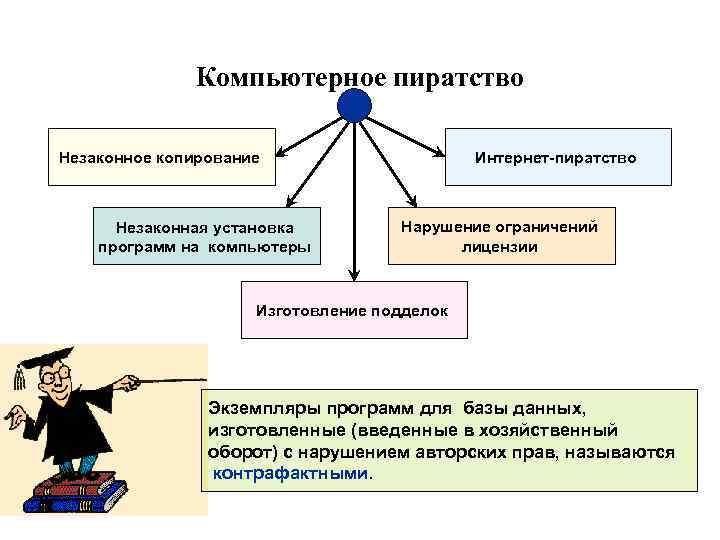 Компьютерное пиратство

Незаконное копирование

Интернет-пиратство

Незаконная установка программ на компьютеры

Нарушение ограничений лицензии

Изготовление подделок

Экземпляры программ для базы данных, изготовленные (введенные в хозяйственный оборот) с нарушением авторских прав, называются контрафактными.